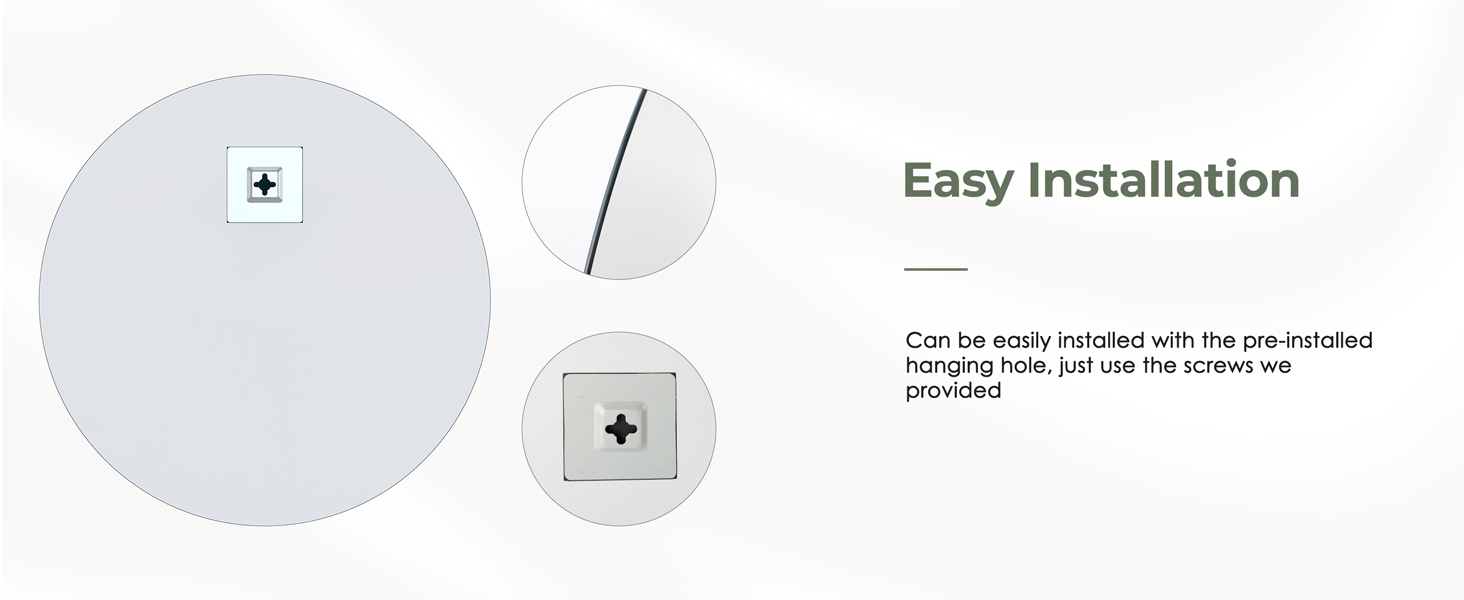 Easy Installation

Can be easily installed with the pre-installed hanging hole, just use the screws we provided